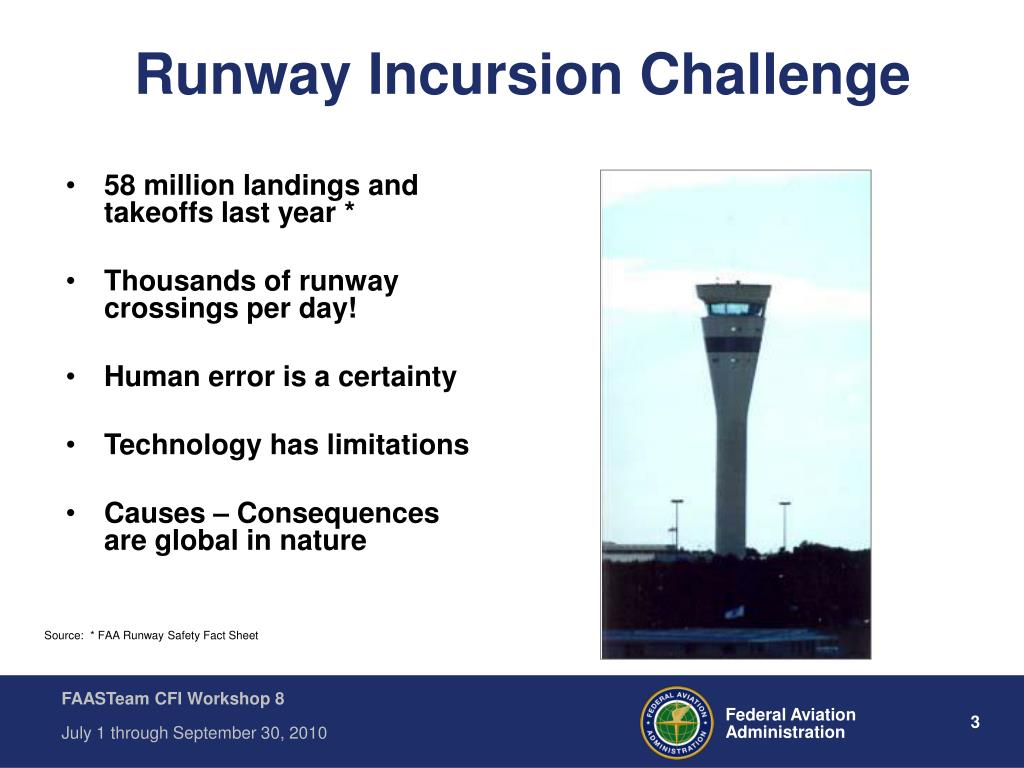 Runway Incursion Challenge

• 58 million landings and takeoffs last year *

• Thousands of runway crossings per day!

• Human error is a certainty

• Technology has limitations

• Causes – Consequences are global in nature

Source: * FAA Runway Safety Fact Sheet

FAASTeam CFI Workshop 8

July 1 through September 30, 2010

FEDERAL AVIATION ADMINISTRATION

Federal Aviation Administration

3